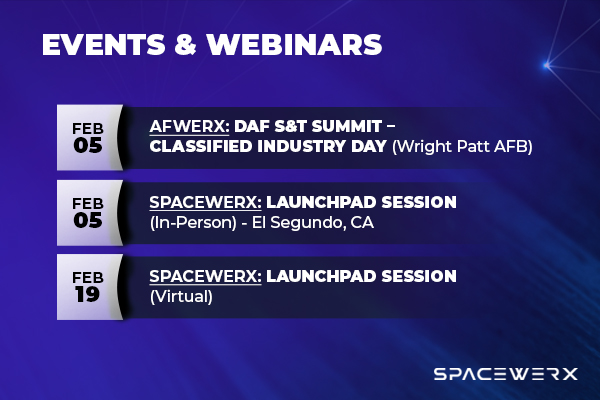 EVENTS & WEBINARS

FEB
05

AFWERX: DAF S&T SUMMIT – CLASSIFIED INDUSTRY DAY (Wright Patt AFB)

FEB
05

SPACEWERX: LAUNCHPAD SESSION (In-Person) - El Segundo, CA

FEB
19

SPACEWERX: LAUNCHPAD SESSION (Virtual)

SPACEWERX